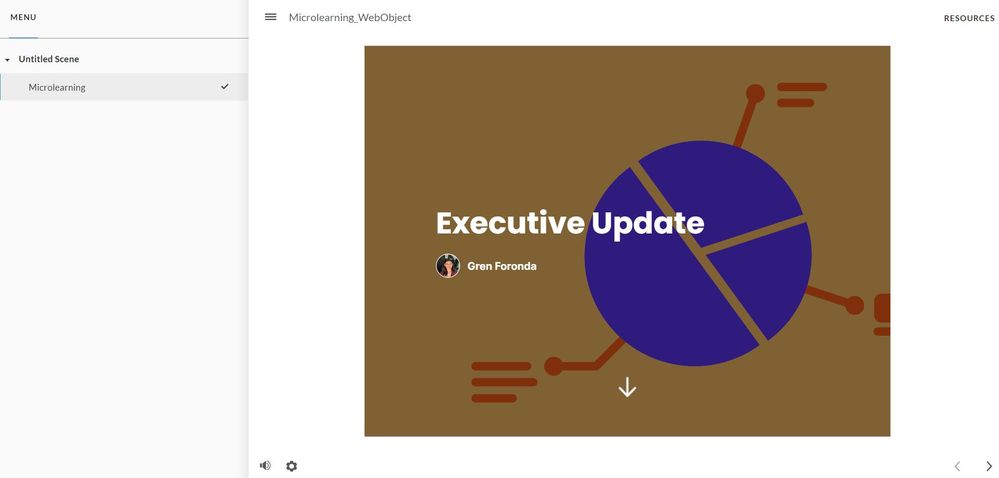 MENU

Untitled Scene

Microlearning

Microlearning_WebObject

RESOURCES

Executive Update

Gren Foronda